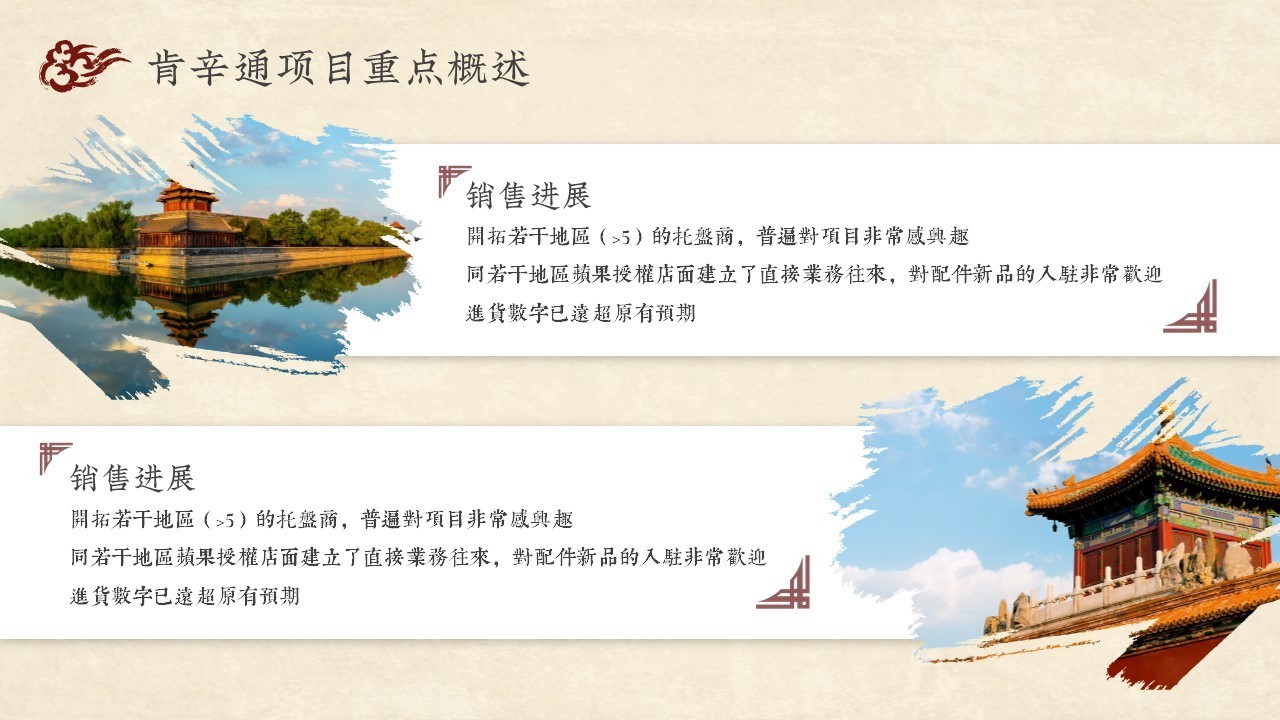 肯辛通项目重点概述

销售进展
開拓若干地區（>5）的托盤商，普遍對項目非常感興趣
同若干地區蘋果授權店面建立了直接業務往來，對配件新品的入駐非常歡迎
進貨數字已遠超原有預期

销售进展
開拓若干地區（>5）的托盤商，普遍對項目非常感興趣
同若干地區蘋果授權店面建立了直接業務往來，對配件新品的入駐非常歡迎
進貨數字已遠超原有預期